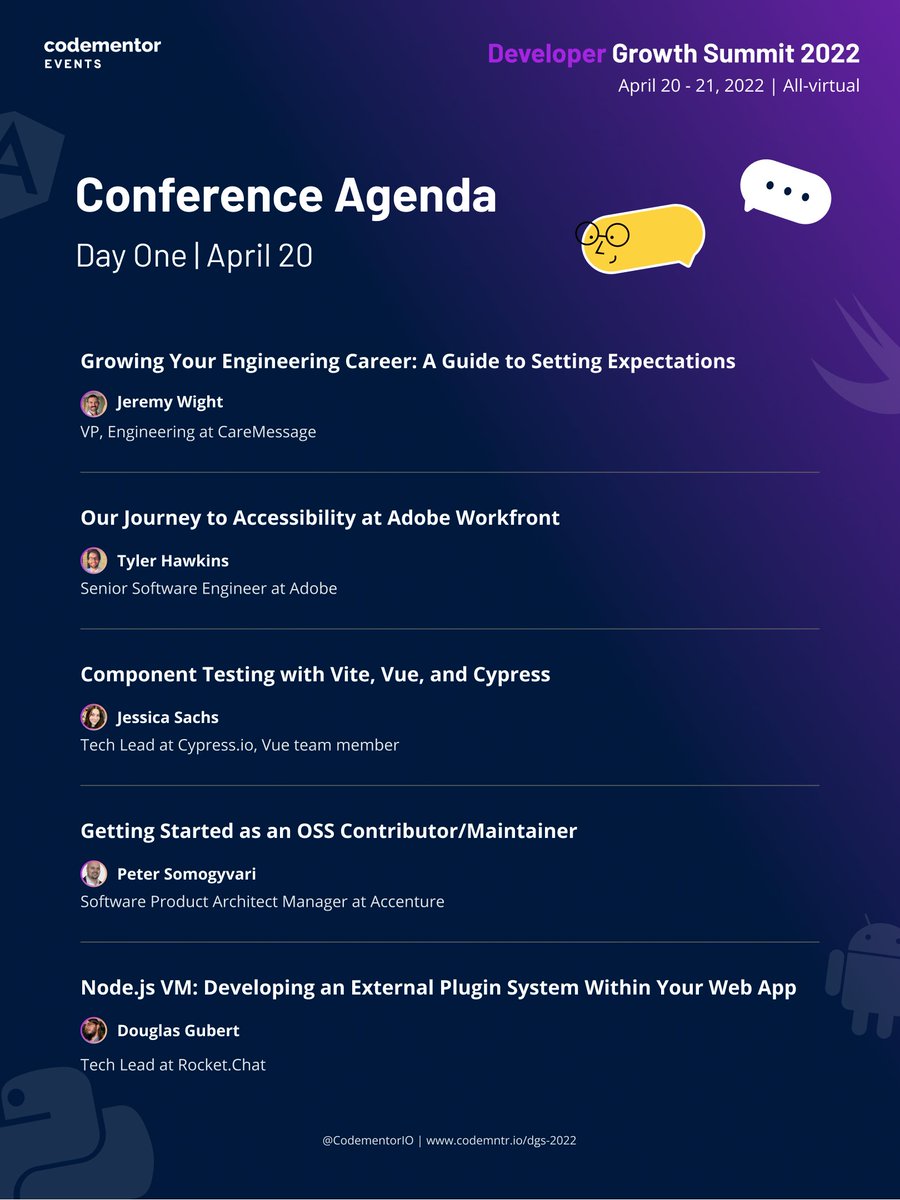 codementor
EVENTS

Developer Growth Summit 2022
April 20 - 21, 2022 | All-virtual

Conference Agenda
Day One | April 20

Growing Your Engineering Career: A Guide to Setting Expectations
Jeremy Wight
VP, Engineering at CareMessage

Our Journey to Accessibility at Adobe Workfront
Tyler Hawkins
Senior Software Engineer at Adobe

Component Testing with Vite, Vue, and Cypress
Jessica Sachs
Tech Lead at Cypress.io, Vue team member

Getting Started as an OSS Contributor/Maintainer
Peter Somogyvari
Software Product Architect Manager at Accenture

Node.js VM: Developing an External Plugin System Within Your Web App
Douglas Gubert
Tech Lead at Rocket.Chat

@CodementorIO | www.codemntr.io/dgs-2022